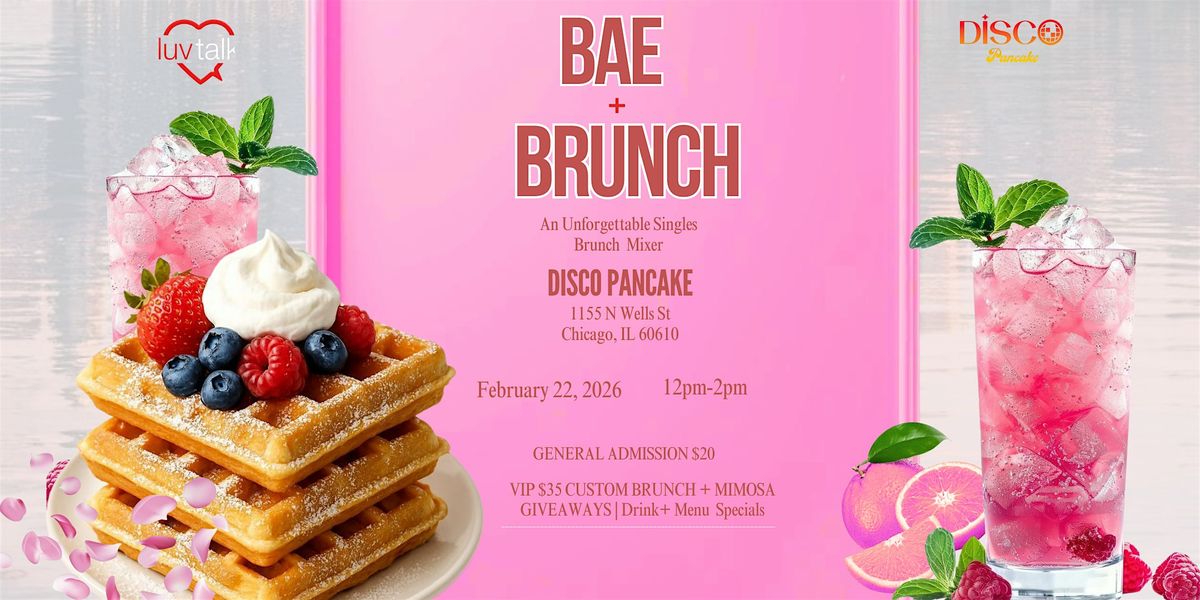 luvtalk

DISCO
Pancake

BAE
+
BRUNCH

An Unforgettable Singles Brunch Mixer

DISCO PANCAKE
1155 N Wells St
Chicago, IL 60610

February 22, 2026 12pm-2pm

GENERAL ADMISSION $20

VIP $35 CUSTOM BRUNCH + MIMOSA
GIVEAWAYS | Drink+ Menu Specials